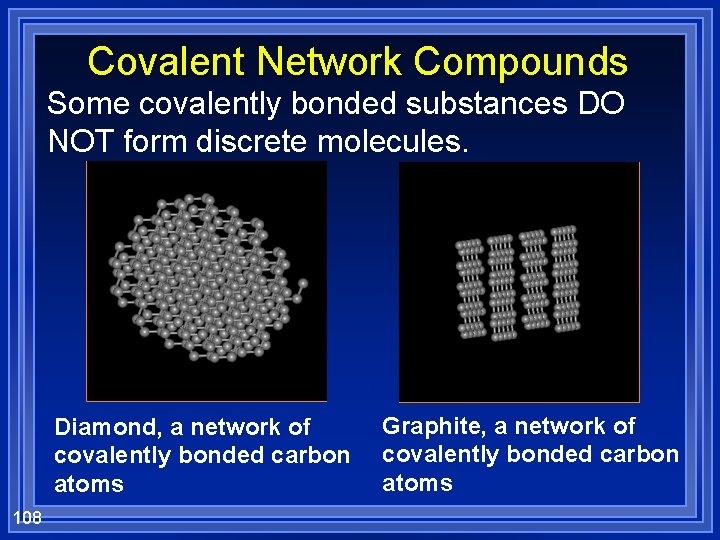 Covalent Network Compounds

Some covalently bonded substances DO NOT form discrete molecules.

Diamond, a network of covalently bonded carbon atoms

Graphite, a network of covalently bonded carbon atoms

108